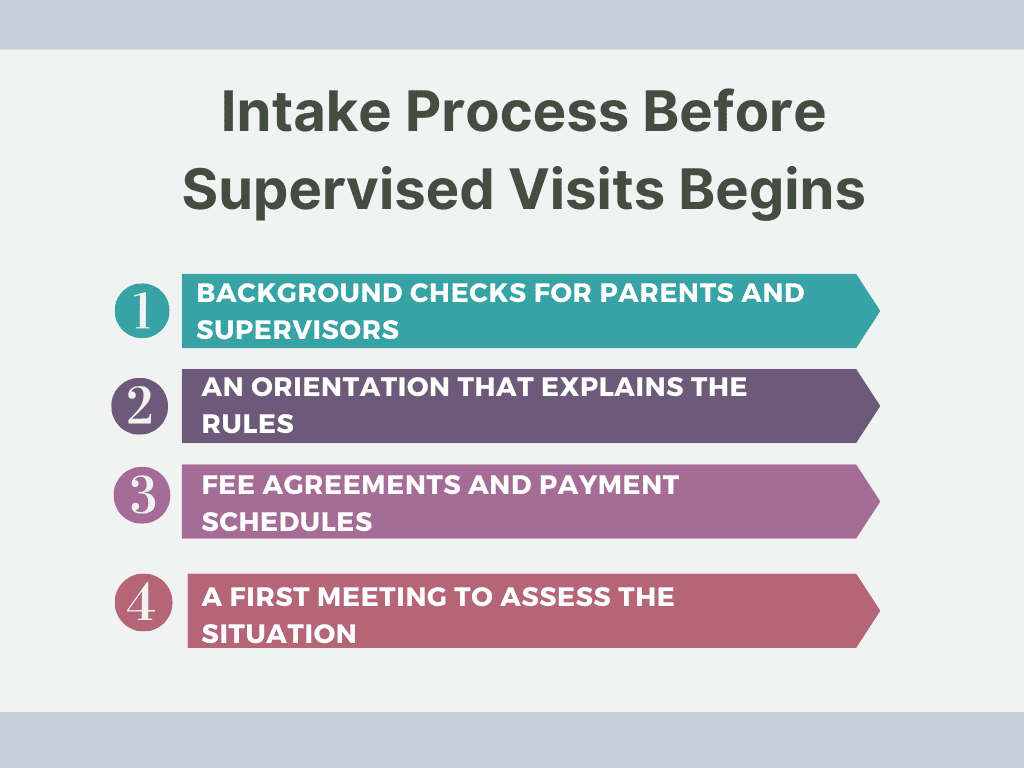 Intake Process Before Supervised Visits Begins

1 BACKGROUND CHECKS FOR PARENTS AND SUPERVISORS

2 AN ORIENTATION THAT EXPLAINS THE RULES

3 FEE AGREEMENTS AND PAYMENT SCHEDULES

4 A FIRST MEETING TO ASSESS THE SITUATION